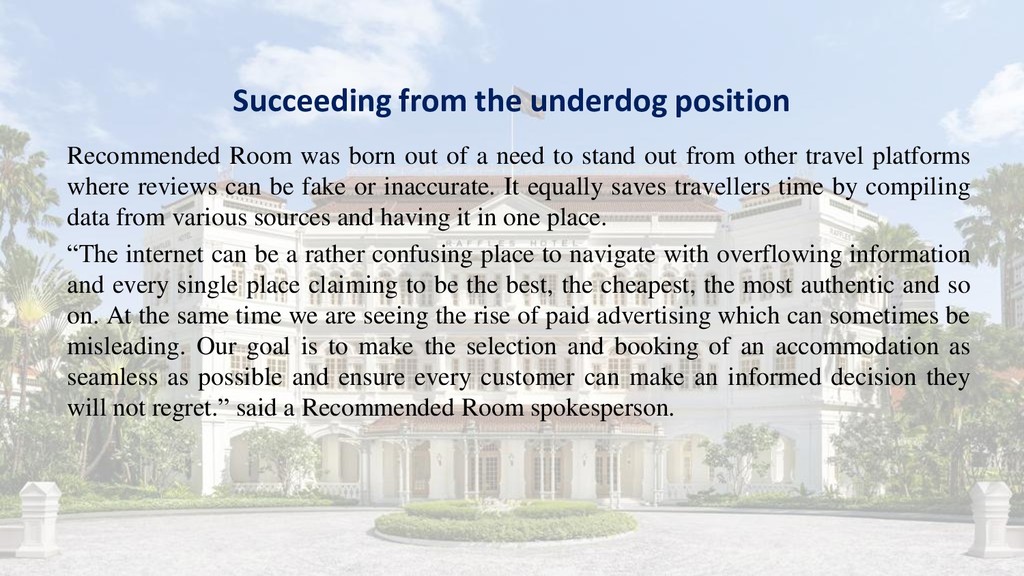 Succeeding from the underdog position

Recommended Room was born out of a need to stand out from other travel platforms where reviews can be fake or inaccurate. It equally saves travellers time by compiling data from various sources and having it in one place.

“The internet can be a rather confusing place to navigate with overflowing information and every single place claiming to be the best, the cheapest, the most authentic and so on. At the same time we are seeing the rise of paid advertising which can sometimes be misleading. Our goal is to make the selection and booking of an accommodation as seamless as possible and ensure every customer can make an informed decision they will not regret.” said a Recommended Room spokesperson.